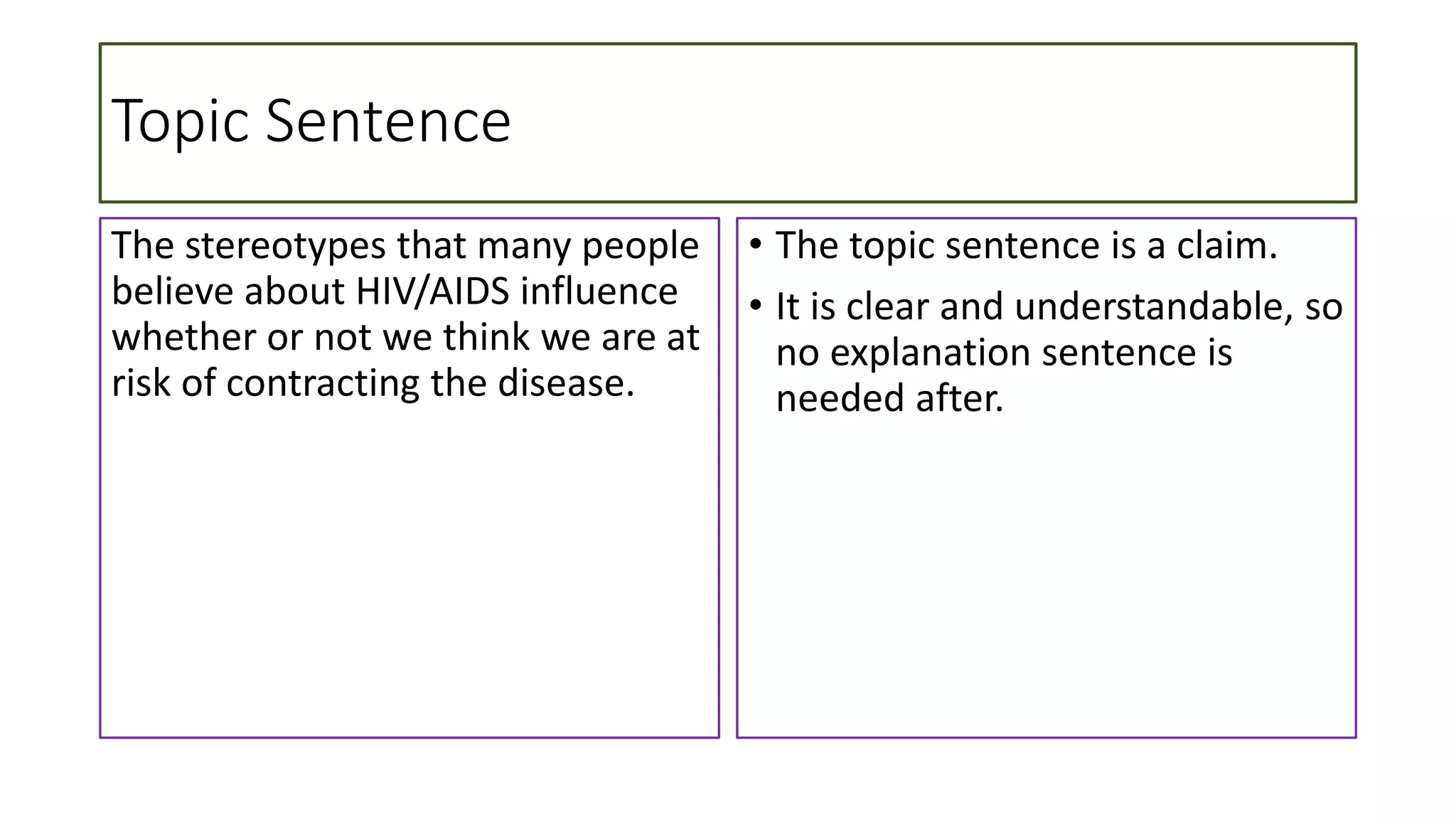 Topic Sentence

The stereotypes that many people believe about HIV/AIDS influence whether or not we think we are at risk of contracting the disease.

• The topic sentence is a claim.
• It is clear and understandable, so no explanation sentence is needed after.